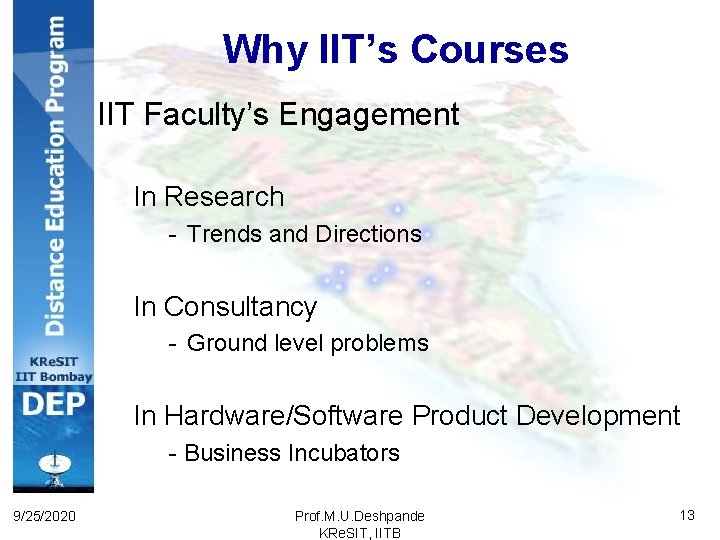 Distance Education Program

KReSIT
IIT Bombay

DEP

Why IIT's Courses

IIT Faculty's Engagement

In Research
- Trends and Directions

In Consultancy
- Ground level problems

In Hardware/Software Product Development
- Business Incubators

9/25/2020

Prof.M.U.Deshpande
KReSIT, IITB

13